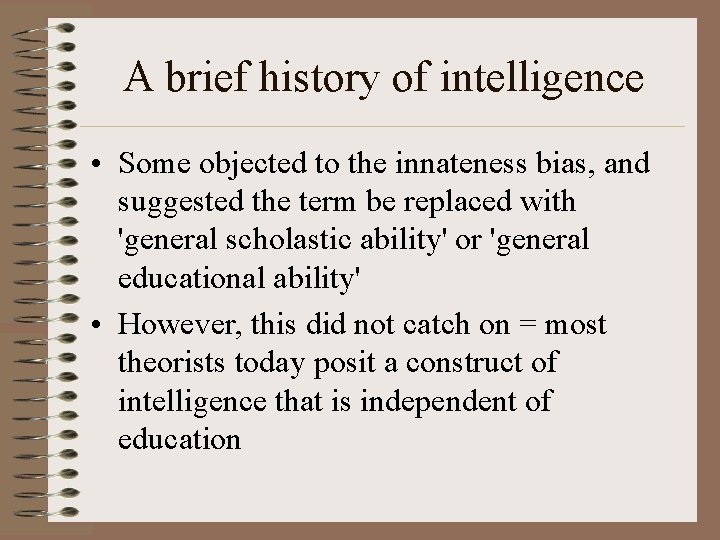 A brief history of intelligence

• Some objected to the innateness bias, and suggested the term be replaced with 'general scholastic ability' or 'general educational ability'

• However, this did not catch on = most theorists today posit a construct of intelligence that is independent of education